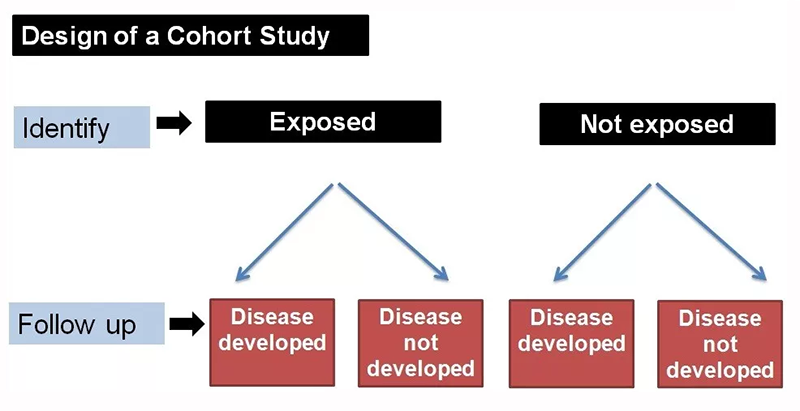 Design of a Cohort Study

Identify

Exposed

Not exposed

Follow up

Disease developed

Disease not developed

Disease developed

Disease not developed